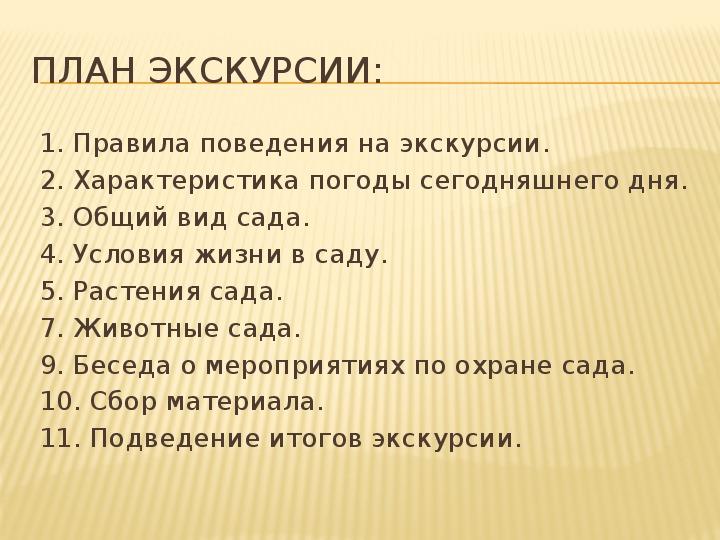 ПЛАН ЭКСКУРСИИ:

1. Правила поведения на экскурсии.
2. Характеристика погоды сегодняшнего дня.
3. Общий вид сада.
4. Условия жизни в саду.
5. Растения сада.
7. Животные сада.
9. Беседа о мероприятиях по охране сада.
10. Сбор материала.
11. Подведение итогов экскурсии.